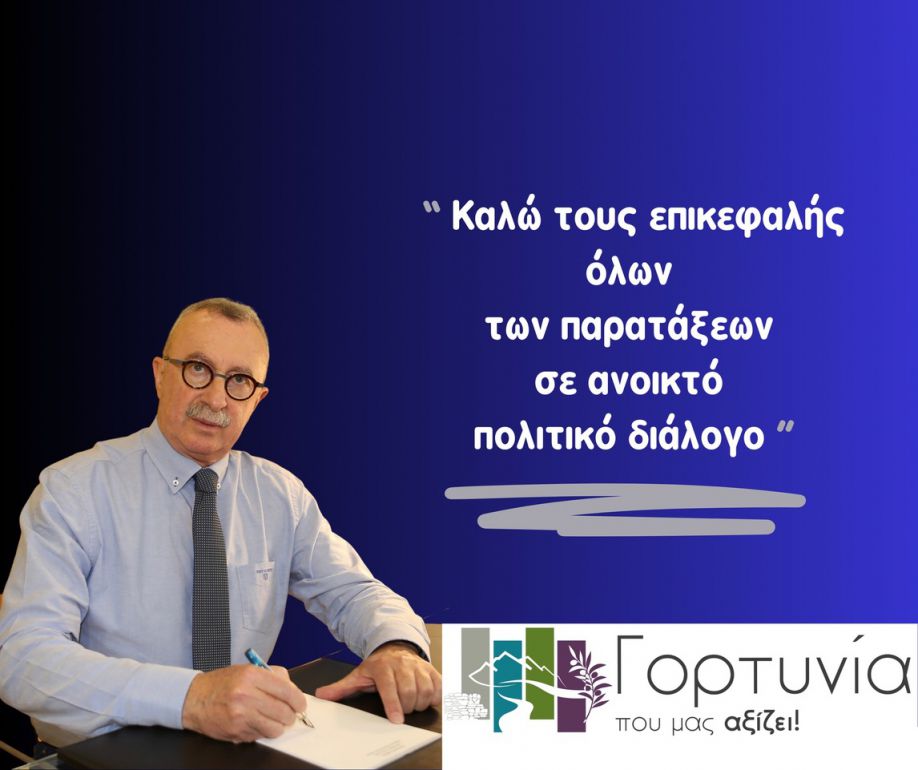 “ Καλώ τους επικεφαλής όλων των παρατάξεων σε ανοικτό πολιτικό διάλογο ”

Γορτυνία
που μας αξίζει!